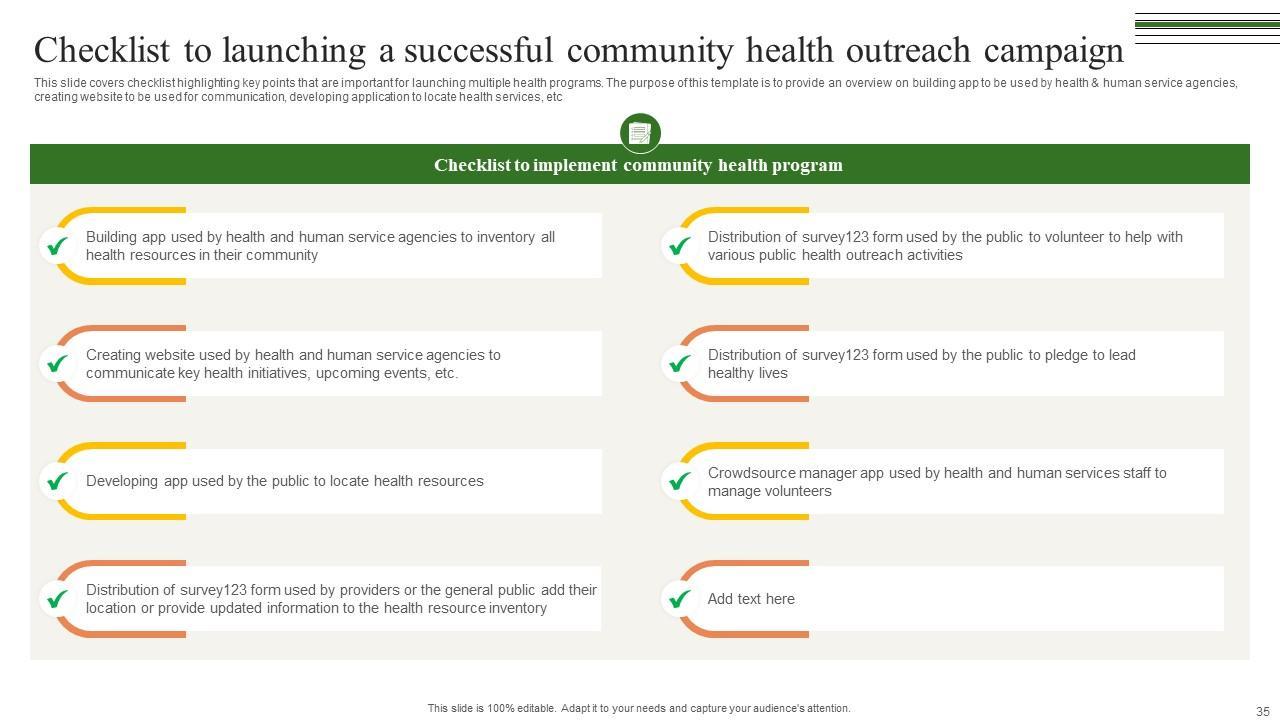 Checklist to launching a successful community health outreach campaign

This slide covers checklist highlighting key points that are important for launching multiple health programs. The purpose of this template is to provide an overview on building app to be used by health & human service agencies, creating website to be used for communication, developing application to locate health services, etc

Checklist to implement community health program

Building app used by health and human service agencies to inventory all health resources in their community

Creating website used by health and human service agencies to communicate key health initiatives, upcoming events, etc.

Developing app used by the public to locate health resources

Distribution of survey123 form used by providers or the general public add their location or provide updated information to the health resource inventory

Distribution of survey123 form used by the public to volunteer to help with various public health outreach activities

Distribution of survey123 form used by the public to pledge to lead healthy lives

Crowdsource manager app used by health and human services staff to manage volunteers

Add text here

This slide is 100% editable. Adapt it to your needs and capture your audience's attention.

35